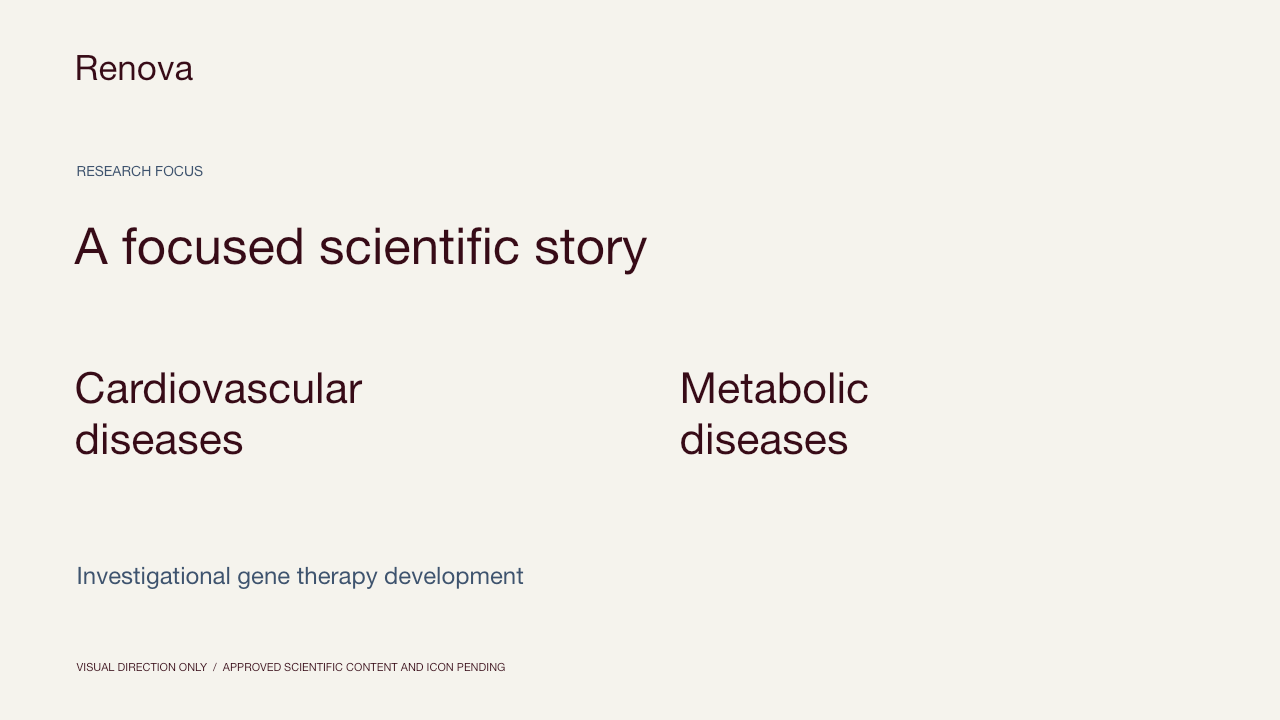 Renova

RESEARCH FOCUS

A focused scientific story

Cardiovascular diseases

Metabolic diseases

Investigational gene therapy development

VISUAL DIRECTION ONLY / APPROVED SCIENTIFIC CONTENT AND ICON PENDING